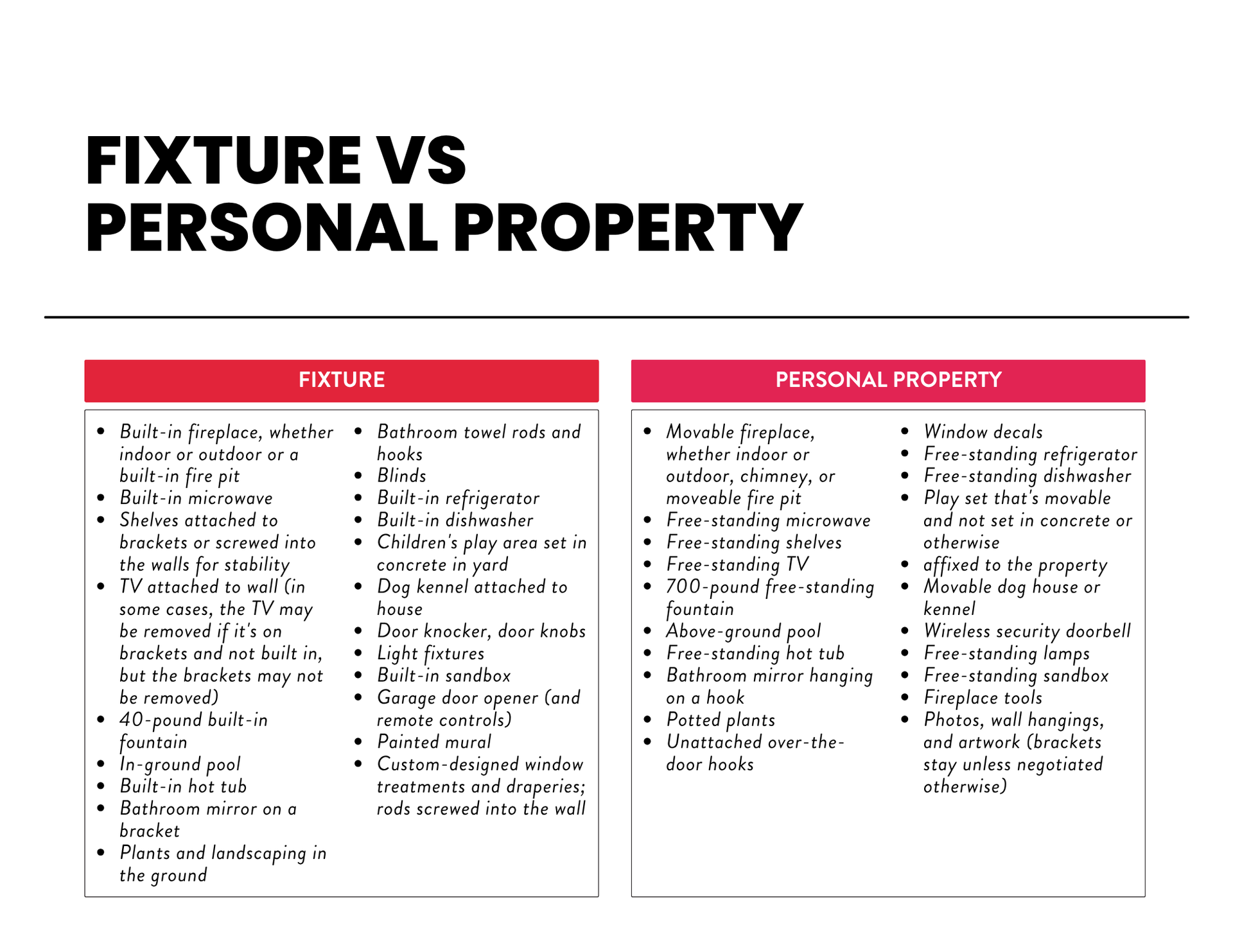 FIXTURE VS PERSONAL PROPERTY

FIXTURE

- Built-in fireplace, whether indoor or outdoor or a built-in fire pit
- Built-in microwave
- Shelves attached to brackets or screwed into the walls for stability
- TV attached to wall (in some cases, the TV may be removed if it's on brackets and not built in, but the brackets may not be removed)
- 40-pound built-in fountain
- In-ground pool
- Built-in hot tub
- Bathroom mirror on a bracket
- Plants and landscaping in the ground

- Bathroom towel rods and hooks
- Blinds
- Built-in refrigerator
- Built-in dishwasher
- Children's play area set in concrete in yard
- Dog kennel attached to house
- Door knocker, door knobs
- Light fixtures
- Built-in sandbox
- Garage door opener (and remote controls)
- Painted mural
- Custom-designed window treatments and draperies; rods screwed into the wall

PERSONAL PROPERTY

- Movable fireplace, whether indoor or outdoor, chimney, or moveable fire pit
- Free-standing microwave
- Free-standing shelves
- Free-standing TV
- 700-pound free-standing fountain
- Above-ground pool
- Free-standing hot tub
- Bathroom mirror hanging on a hook
- Potted plants
- Unattached over-the-door hooks

- Window decals
- Free-standing refrigerator
- Free-standing dishwasher
- Play set that's movable and not set in concrete or otherwise
- affixed to the property
- Movable dog house or kennel
- Wireless security doorbell
- Free-standing lamps
- Free-standing sandbox
- Fireplace tools
- Photos, wall hangings, and artwork (brackets stay unless negotiated otherwise)